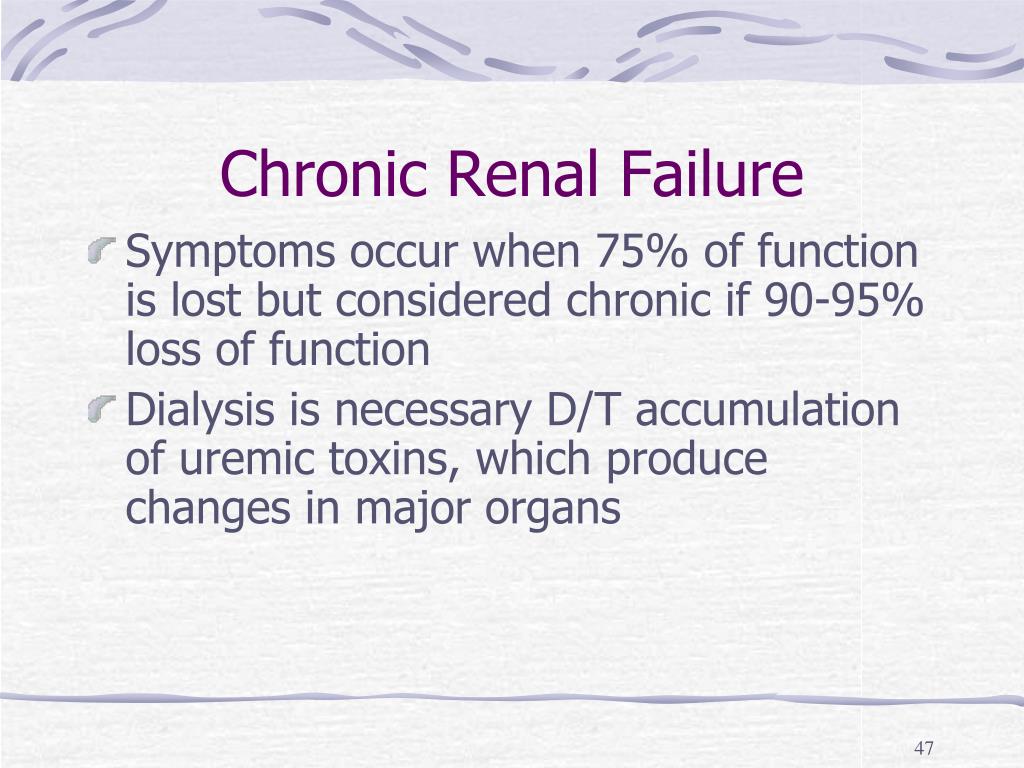 Chronic Renal Failure

Symptoms occur when 75% of function is lost but considered chronic if 90-95% loss of function

Dialysis is necessary D/T accumulation of uremic toxins, which produce changes in major organs

47